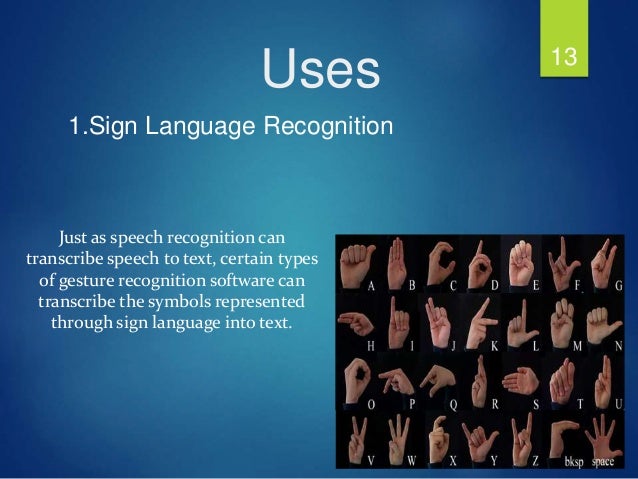 Uses

13

1.Sign Language Recognition

Just as speech recognition can transcribe speech to text, certain types of gesture recognition software can transcribe the symbols represented through sign language into text.

A B C D E F G
H I J K L M N
O P Q R S T U
V W X Y Z bksp space